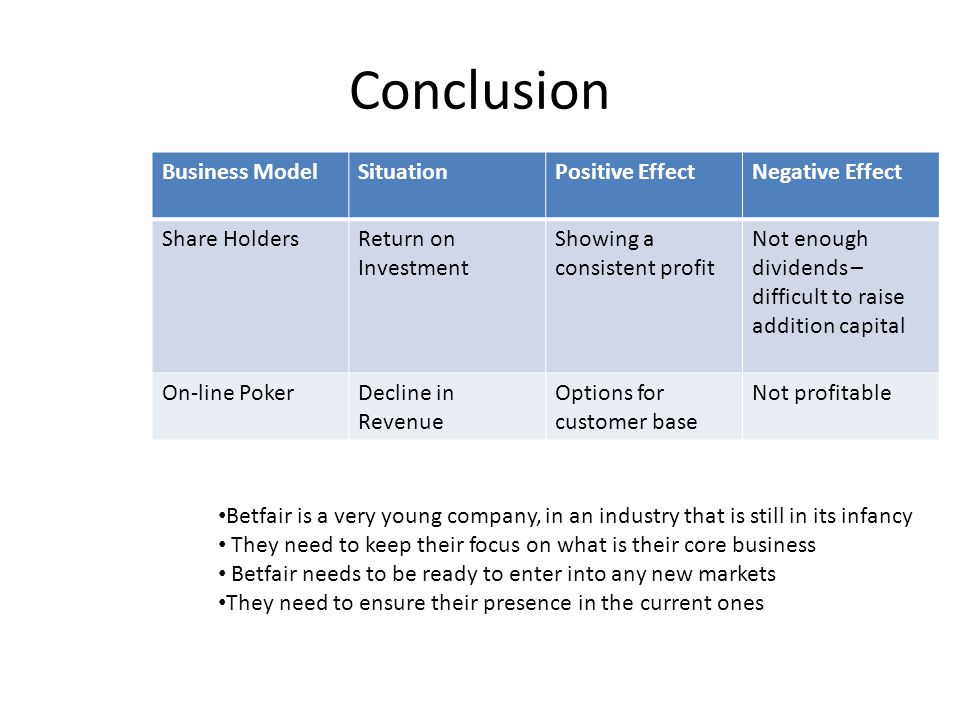 Conclusion

| Business Model | Situation | Positive Effect | Negative Effect |
|---|---|---|---|
| Share Holders | Return on Investment | Showing a consistent profit | Not enough dividends – difficult to raise addition capital |
| On-line Poker | Decline in Revenue | Options for customer base | Not profitable |

•Betfair is a very young company, in an industry that is still in its infancy
• They need to keep their focus on what is their core business
• Betfair needs to be ready to enter into any new markets
•They need to ensure their presence in the current ones